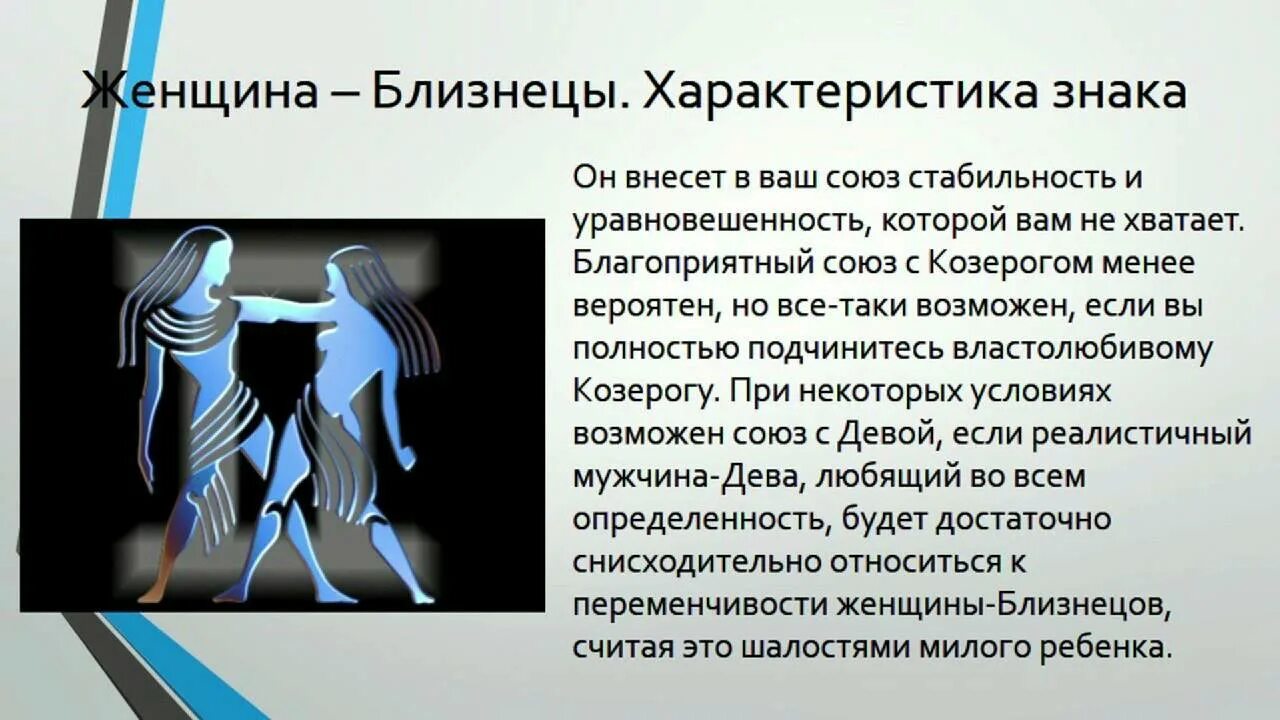 Женщина – Близнецы. Характеристика знака

Он внесет в ваш союз стабильность и уравновешенность, которой вам не хватает. Благоприятный союз с Козерогом менее вероятен, но все-таки возможен, если вы полностью подчинитесь властолюбивому Козерогу. При некоторых условиях возможен союз с Девой, если реалистичный мужчина-Дева, любящий во всем определенность, будет достаточно снисходительно относиться к переменчивости женщины-Близнецов, считая это шалостями милого ребенка.